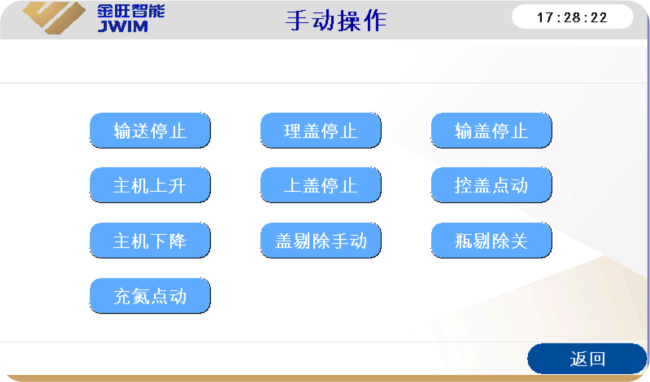 金旺智能
JWIM

手动操作

17:28:22

输送停止

理盖停止

输盖停止

主机上升

上盖停止

控盖点动

主机下降

盖剔除手动

瓶剔除关

充氮点动

返回